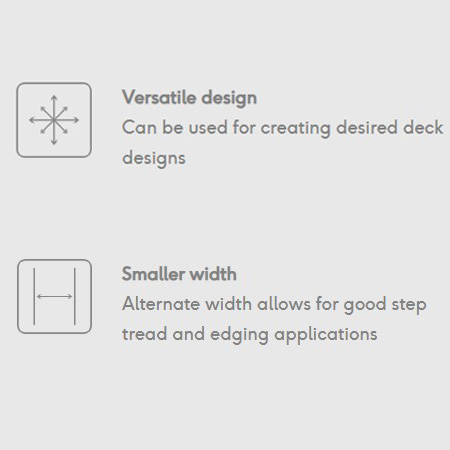 Versatile design
Can be used for creating desired deck designs

Smaller width
Alternate width allows for good step tread and edging applications